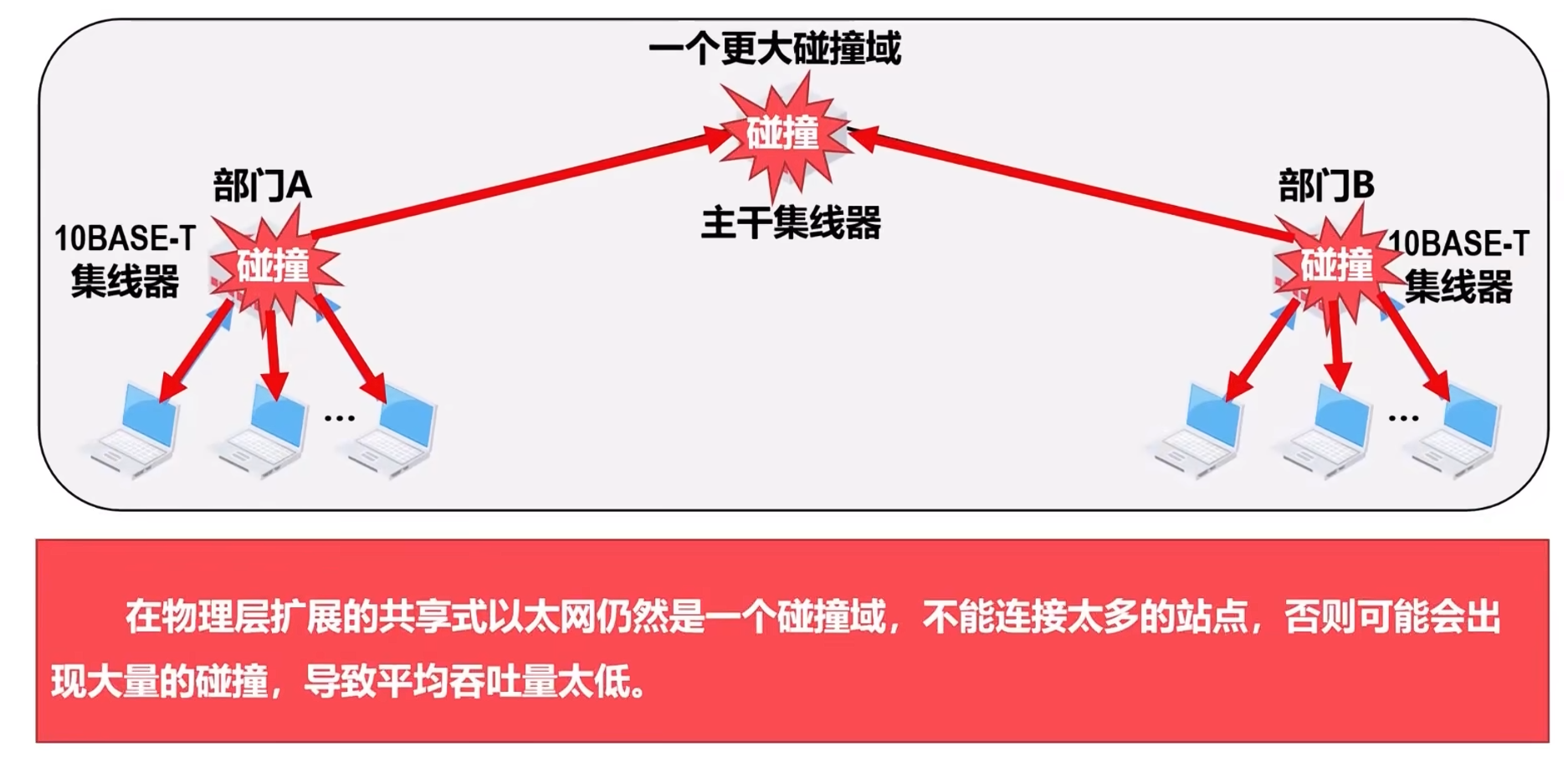 一个更大碰撞域

碰撞

主干集线器

部门A

10BASE-T 集线器

碰撞

...

部门B

碰撞

10BASE-T 集线器

...

在物理层扩展的共享式以太网仍然是一个碰撞域，不能连接太多的站点，否则可能会出现大量的碰撞，导致平均吞吐量太低。